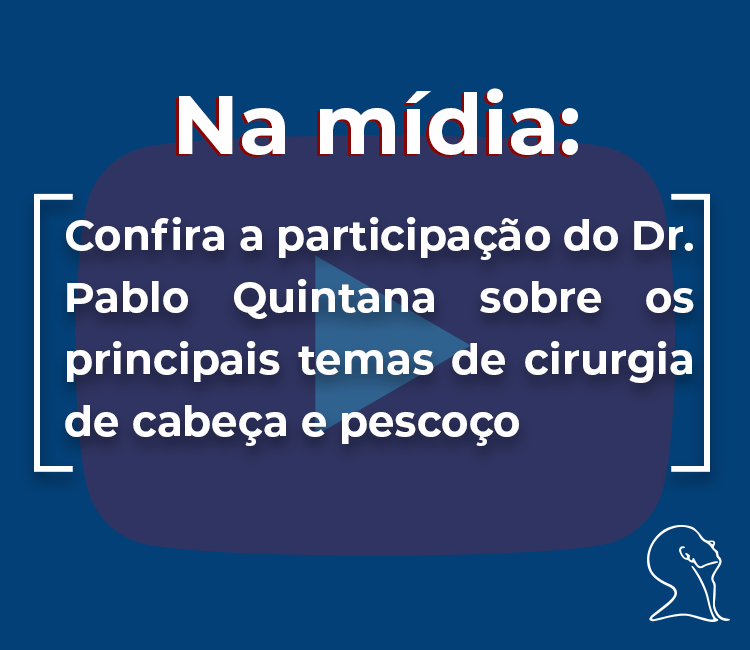 Na mídia:

Confira a participação do Dr. Pablo Quintana sobre os principais temas de cirurgia de cabeça e pescoço